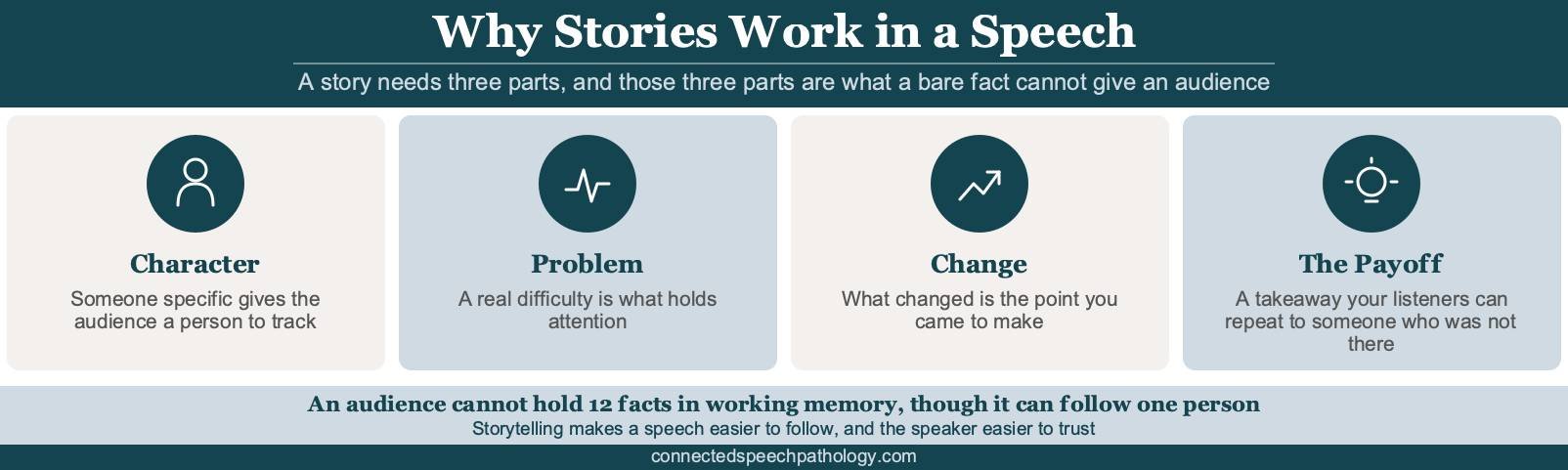 Why Stories Work in a Speech

A story needs three parts, and those three parts are what a bare fact cannot give an audience

Character

Someone specific gives the audience a person to track

Problem

A real difficulty is what holds attention

Change

What changed is the point you came to make

The Payoff

A takeaway your listeners can repeat to someone who was not there

An audience cannot hold 12 facts in working memory, though it can follow one person

Storytelling makes a speech easier to follow, and the speaker easier to trust

connectedspeechpathology.com